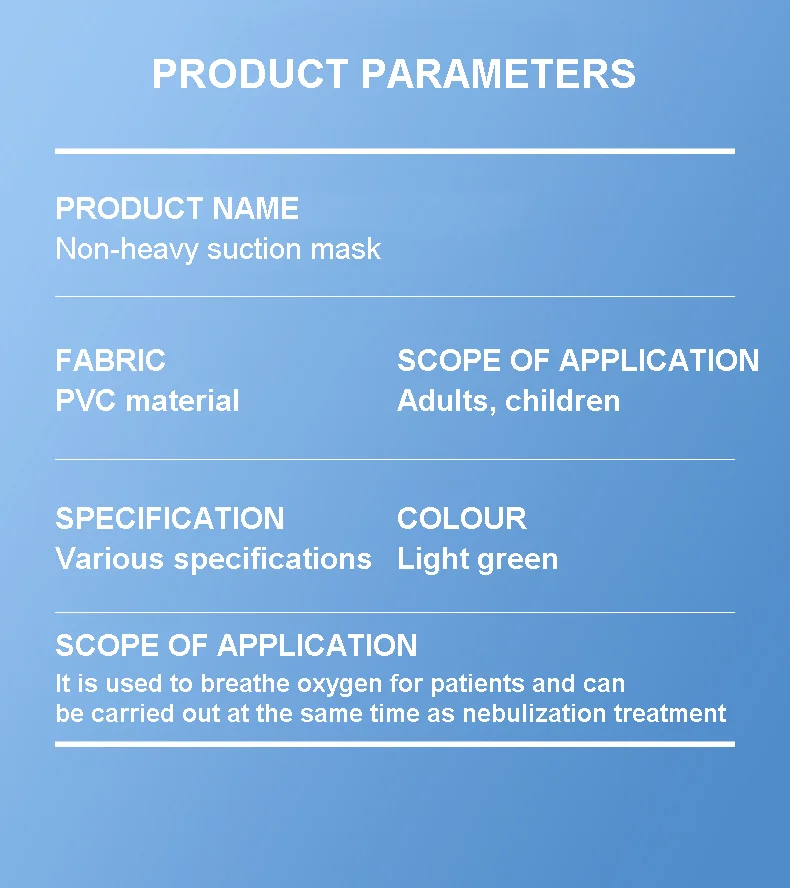 PRODUCT PARAMETERS

PRODUCT NAME
Non-heavy suction mask

FABRIC
PVC material

SCOPE OF APPLICATION
Adults, children

SPECIFICATION
Various specifications

COLOUR
Light green

SCOPE OF APPLICATION
It is used to breathe oxygen for patients and can be carried out at the same time as nebulization treatment